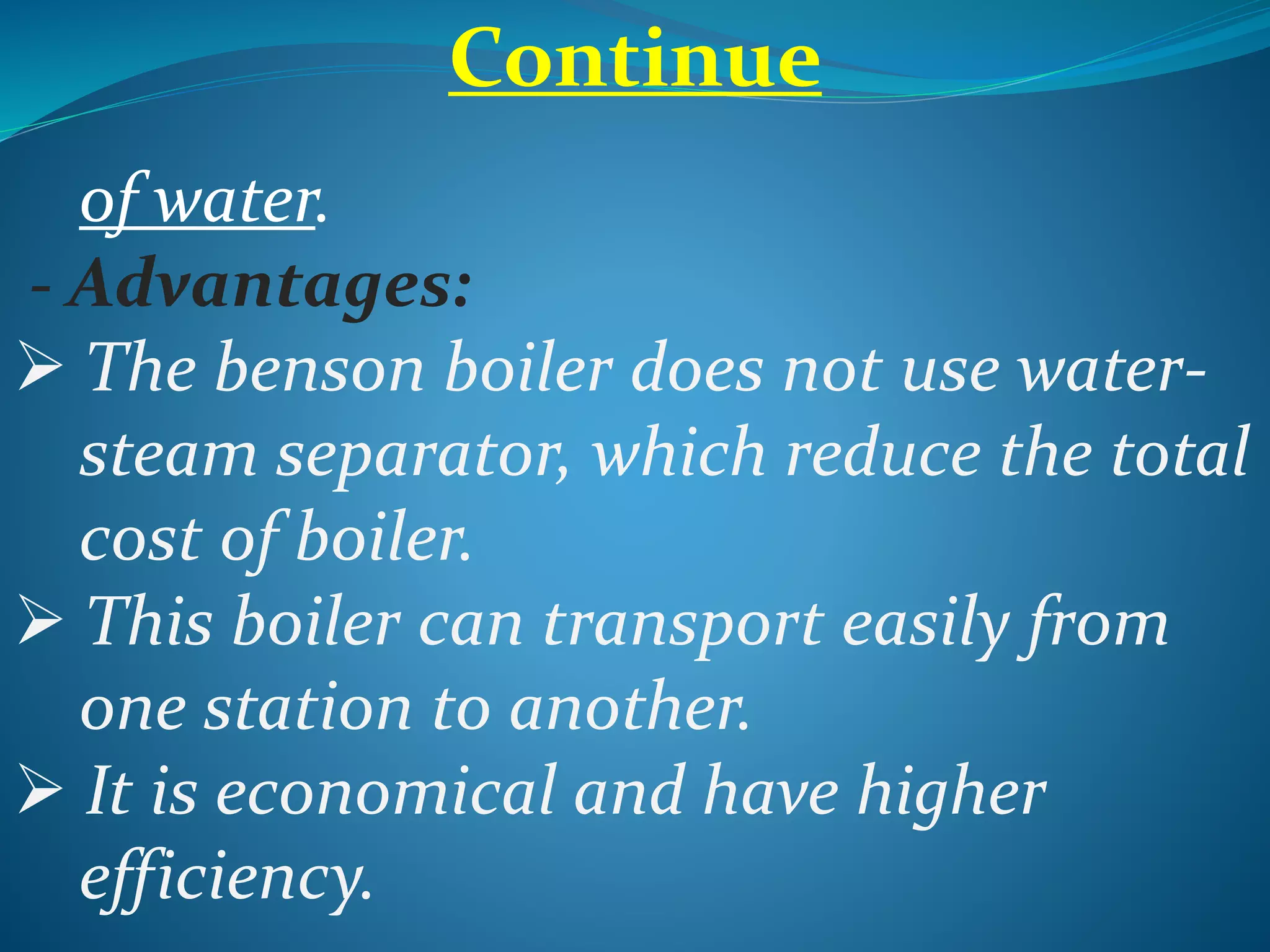 Continue

of water.

- Advantages:

➢ The benson boiler does not use water-steam separator, which reduce the total cost of boiler.

➢ This boiler can transport easily from one station to another.

➢ It is economical and have higher efficiency.